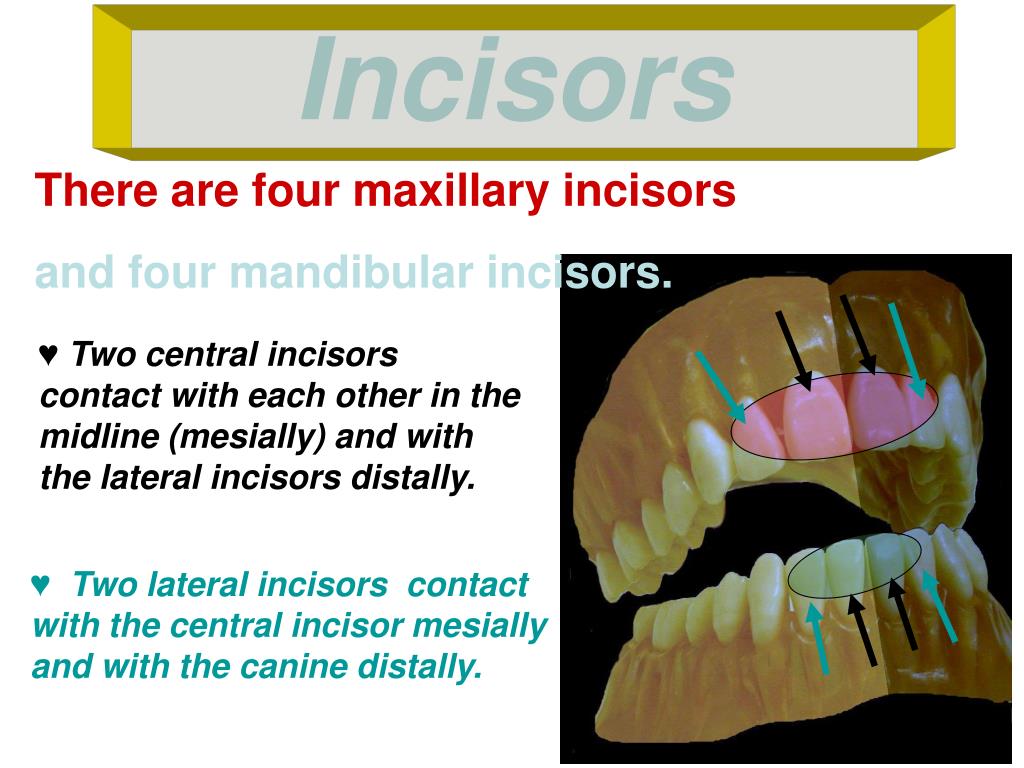 Incisors

There are four maxillary incisors

and four mandibular incisors.

♥ Two central incisors contact with each other in the midline (mesially) and with the lateral incisors distally.

♥ Two lateral incisors contact with the central incisor mesially and with the canine distally.